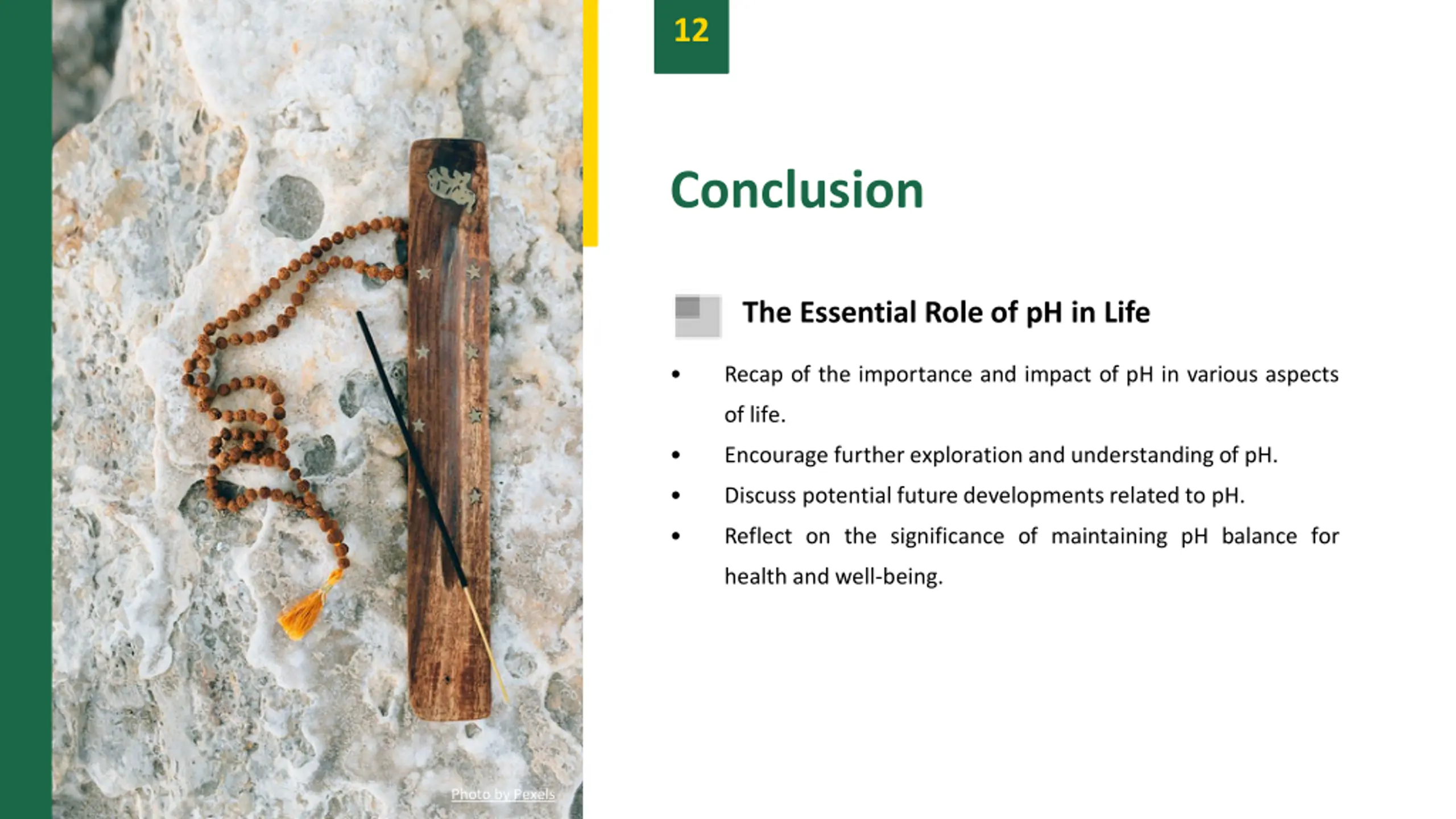 12

Conclusion

The Essential Role of pH in Life

• Recap of the importance and impact of pH in various aspects of life.
• Encourage further exploration and understanding of pH.
• Discuss potential future developments related to pH.
• Reflect on the significance of maintaining pH balance for health and well-being.

Photo by Pexels